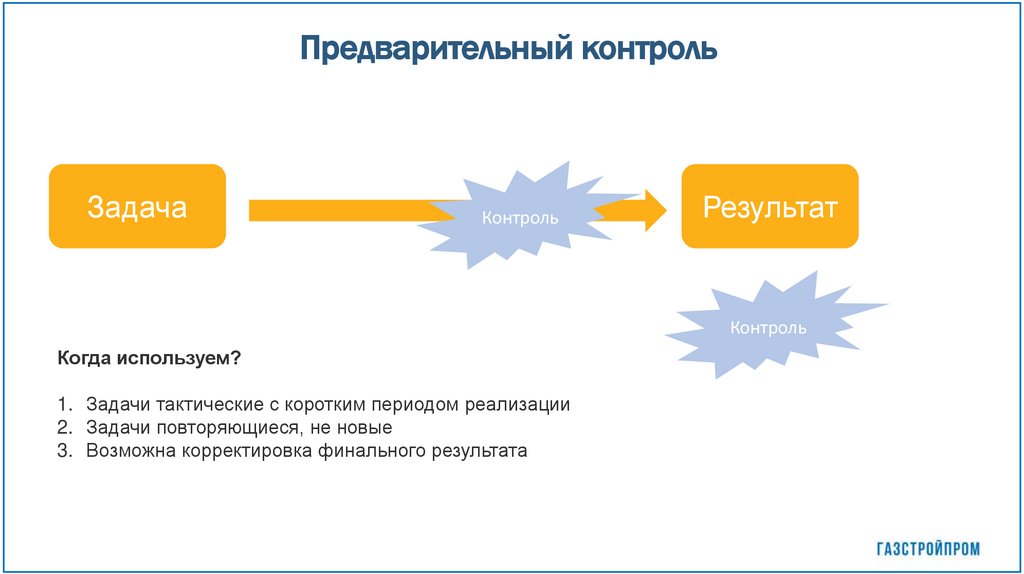 Предварительный контроль

Задача

Контроль

Результат

Контроль

Когда используем?

1. Задачи тактические с коротким периодом реализации
2. Задачи повторяющиеся, не новые
3. Возможна корректировка финального результата

ГАЗСТРОЙПРОМ